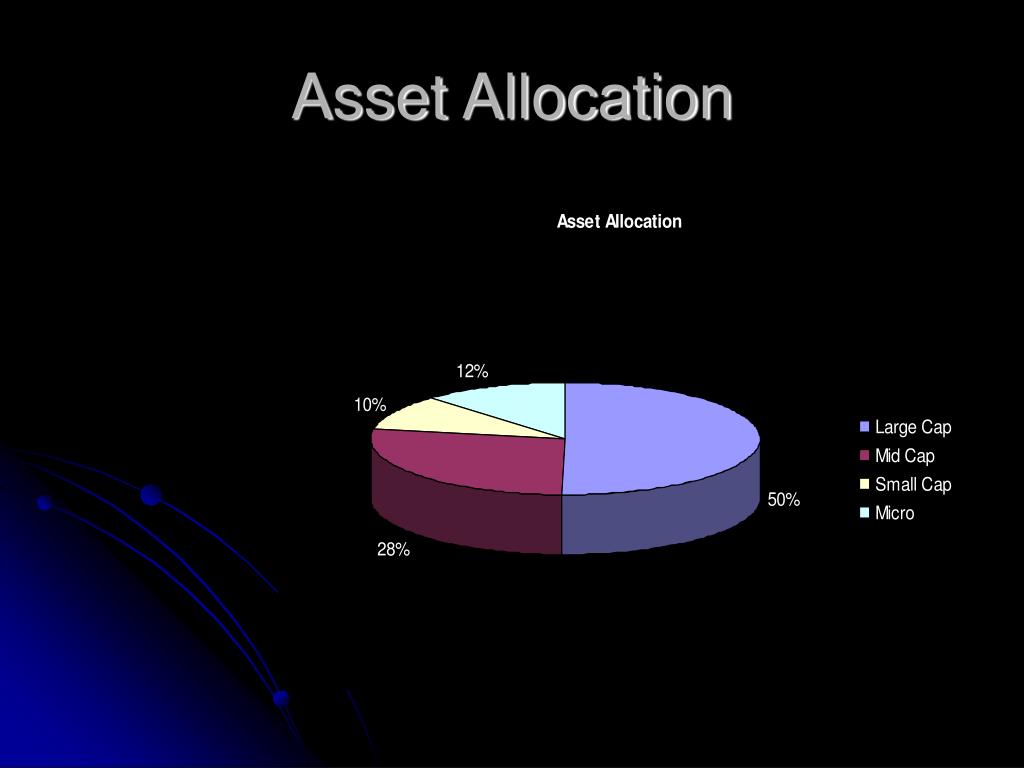 Asset Allocation

Asset Allocation

12%

10%

50%

28%

Large Cap
Mid Cap
Small Cap
Micro